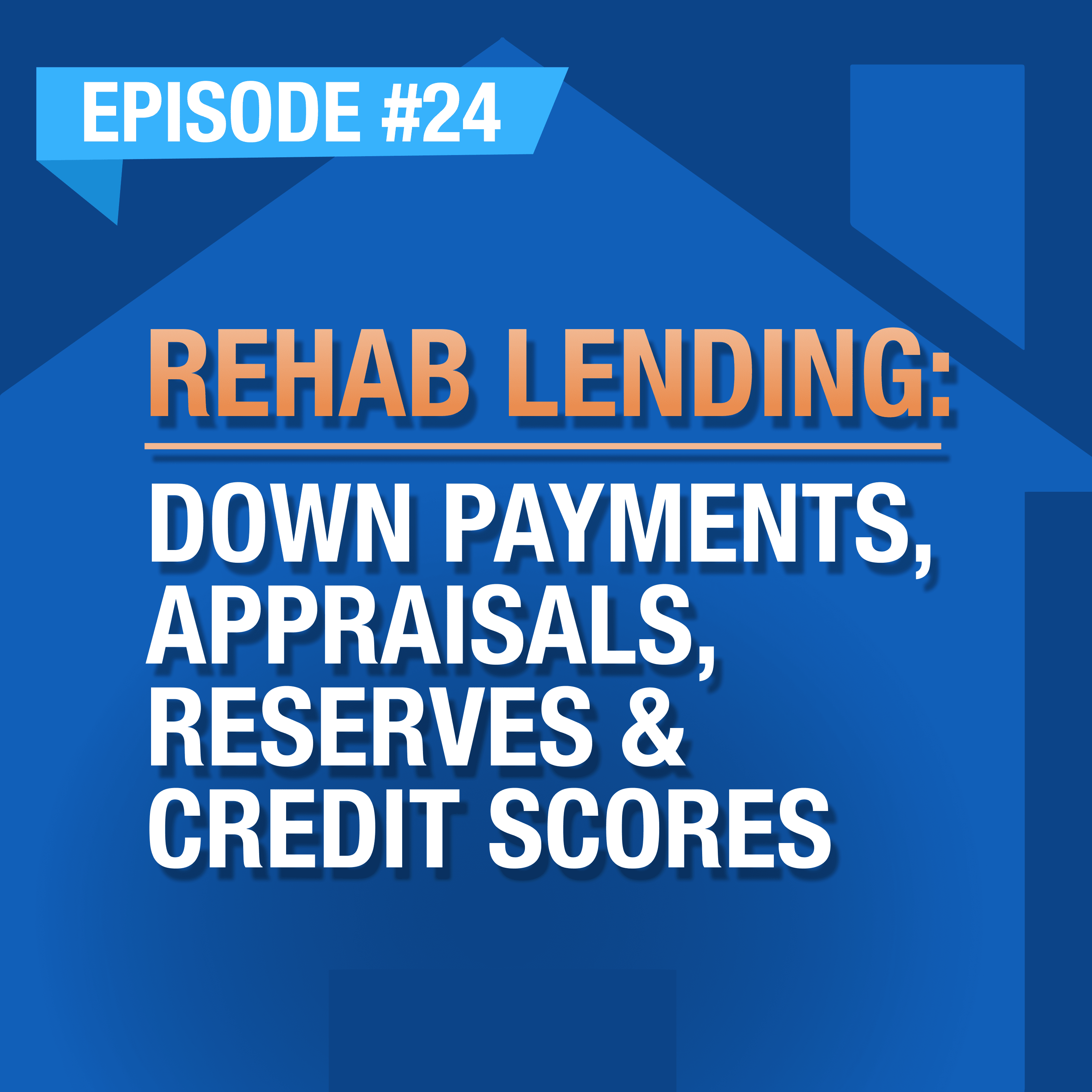 EPISODE #24

REHAB LENDING:

DOWN PAYMENTS, APPRAISALS, RESERVES & CREDIT SCORES